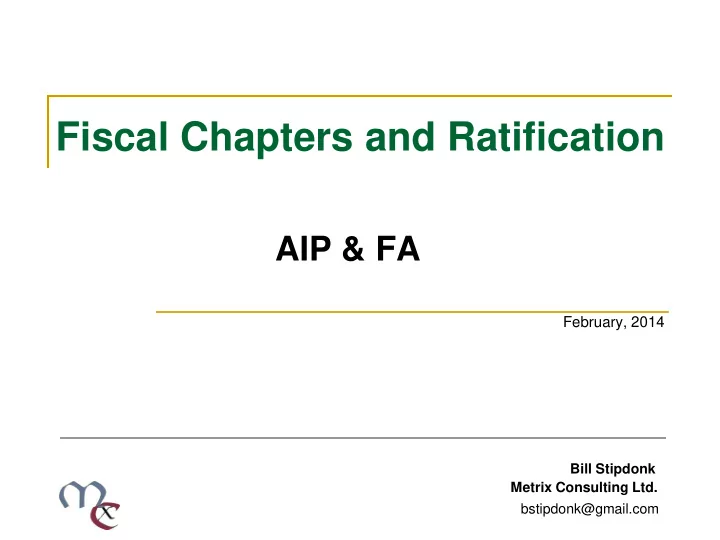 Fiscal Chapters and Ratification

AIP & FA

February, 2014

Bill Stipdonk
Metrix Consulting Ltd.
bstipdonk@gmail.com